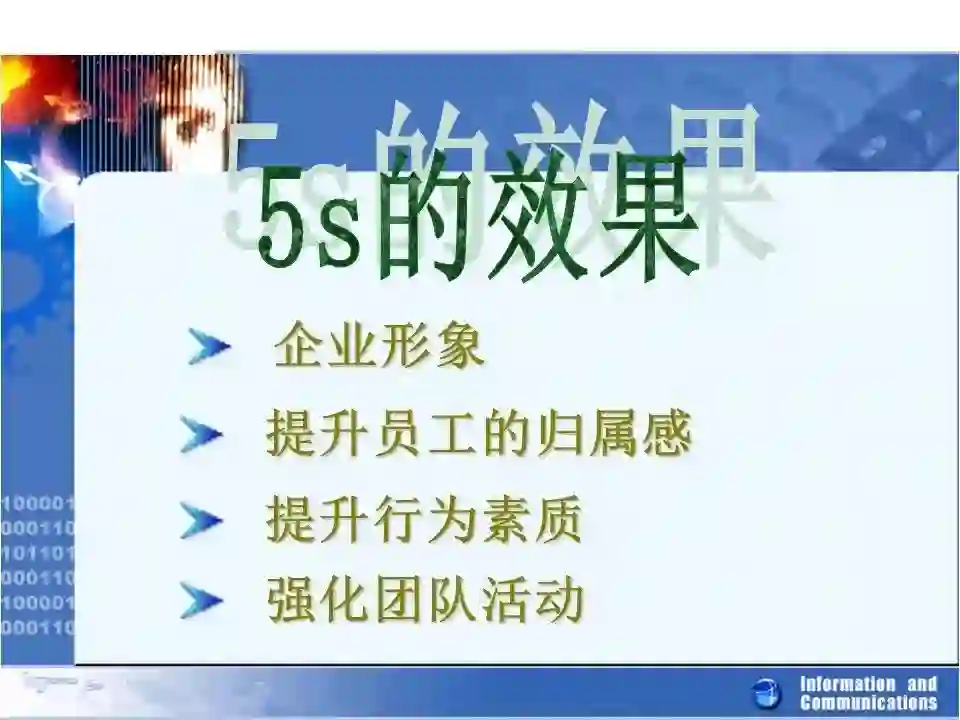 5s的效果

企业形象

提升员工的归属感

提升行为素质

强化团队活动

100001
000110
101101
000110
100001
000110

Information and Communications